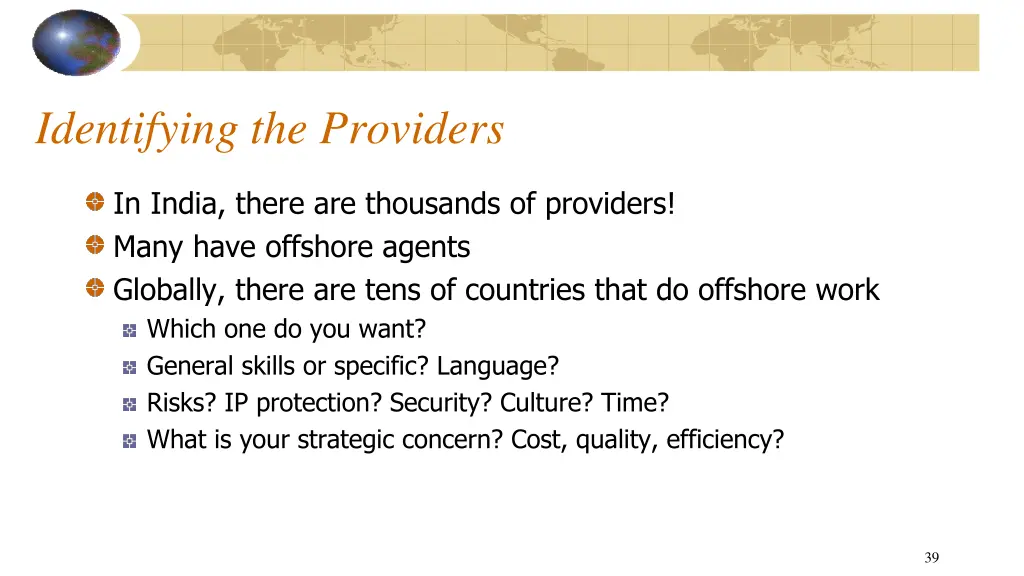 Identifying the Providers

In India, there are thousands of providers!

Many have offshore agents

Globally, there are tens of countries that do offshore work

Which one do you want?

General skills or specific? Language?

Risks? IP protection? Security? Culture? Time?

What is your strategic concern? Cost, quality, efficiency?

39